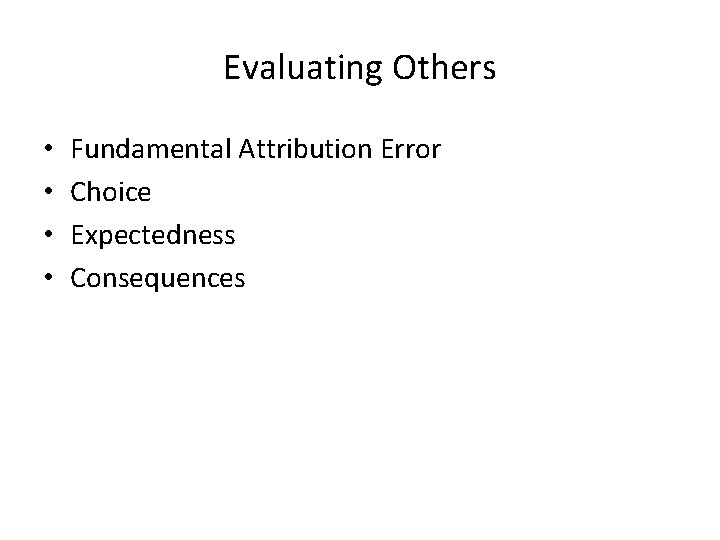 Evaluating Others

• Fundamental Attribution Error
• Choice
• Expectedness
• Consequences